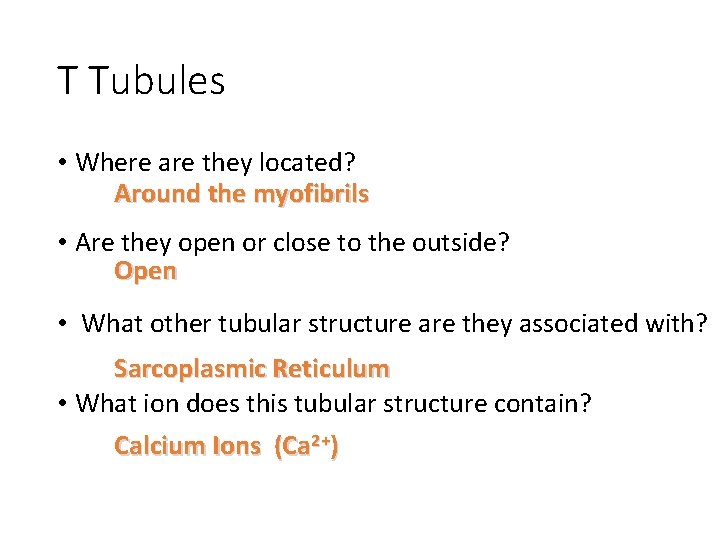 T Tubules

• Where are they located?

Around the myofibrils

• Are they open or close to the outside?

Open

• What other tubular structure are they associated with?

Sarcoplasmic Reticulum

• What ion does this tubular structure contain?

Calcium Ions ($Ca^{2+}$)